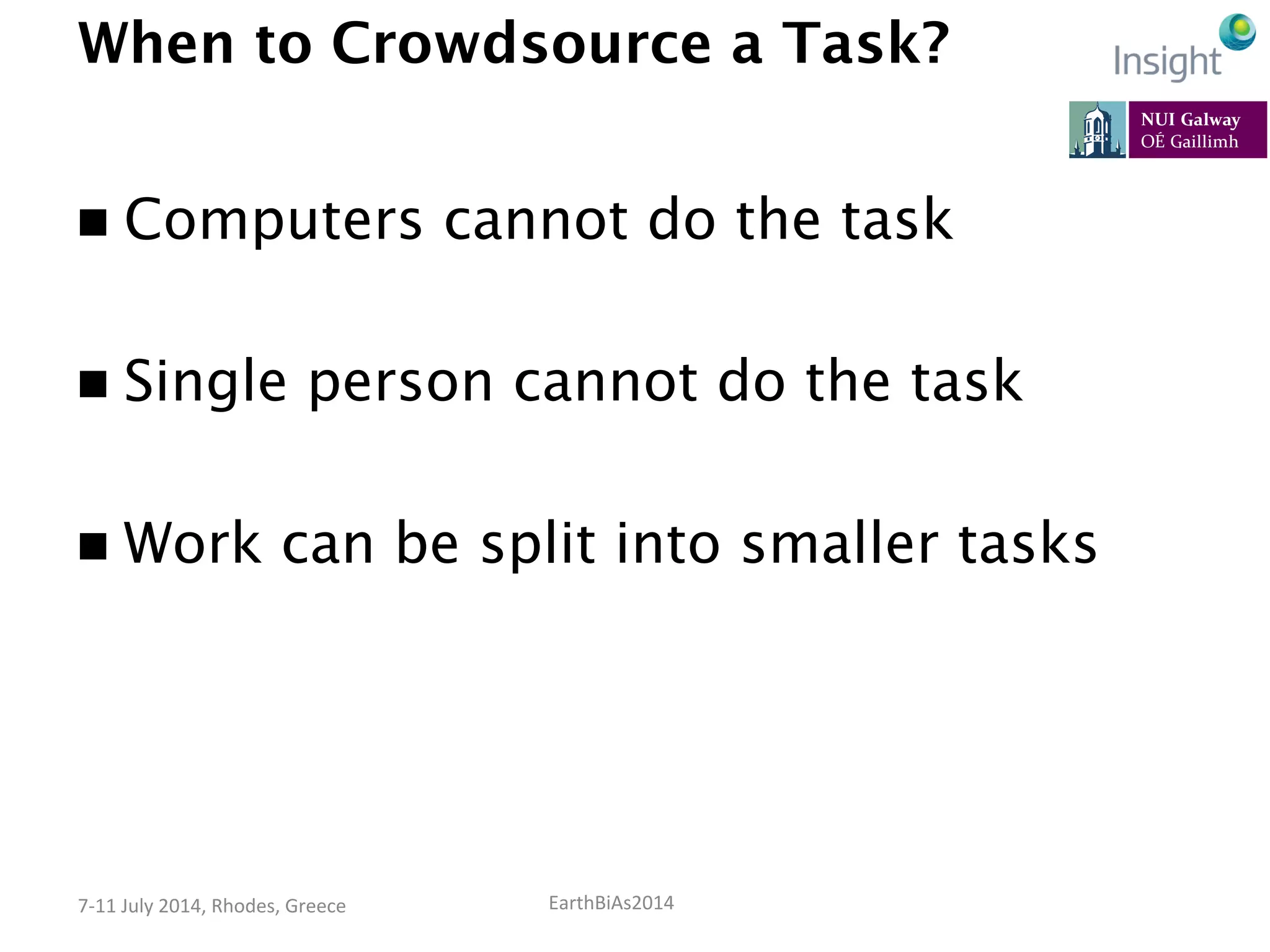 When to Crowdsource a Task?

Insight

NUI Galway
OÉ Gaillimh

■ Computers cannot do the task

■ Single person cannot do the task

■ Work can be split into smaller tasks

7-11 July 2014, Rhodes, Greece

EarthBiAs2014